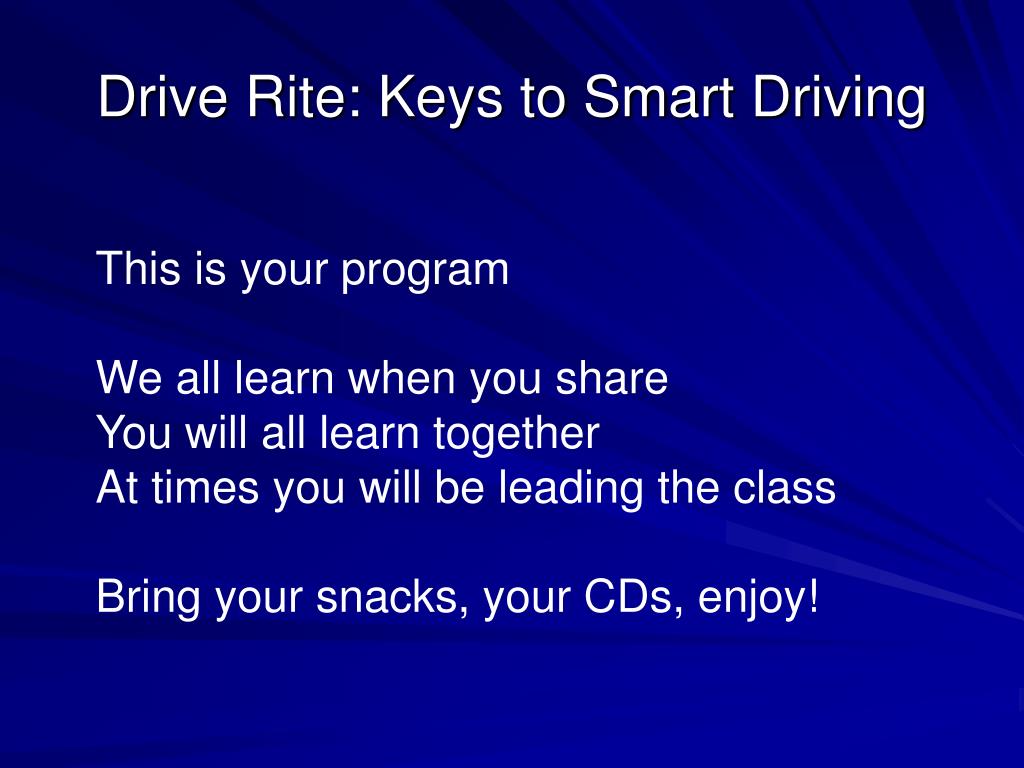 Drive Rite: Keys to Smart Driving

This is your program

We all learn when you share
You will all learn together
At times you will be leading the class

Bring your snacks, your CDs, enjoy!